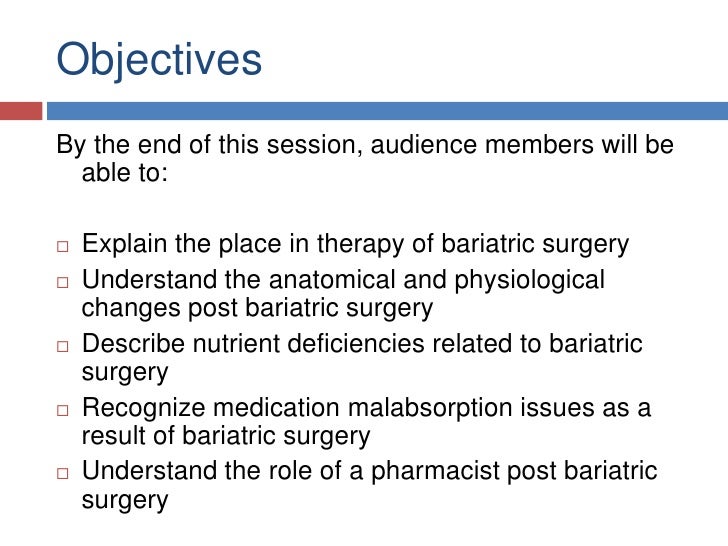 Objectives

By the end of this session, audience members will be able to:

□ Explain the place in therapy of bariatric surgery
□ Understand the anatomical and physiological changes post bariatric surgery
□ Describe nutrient deficiencies related to bariatric surgery
□ Recognize medication malabsorption issues as a result of bariatric surgery
□ Understand the role of a pharmacist post bariatric surgery